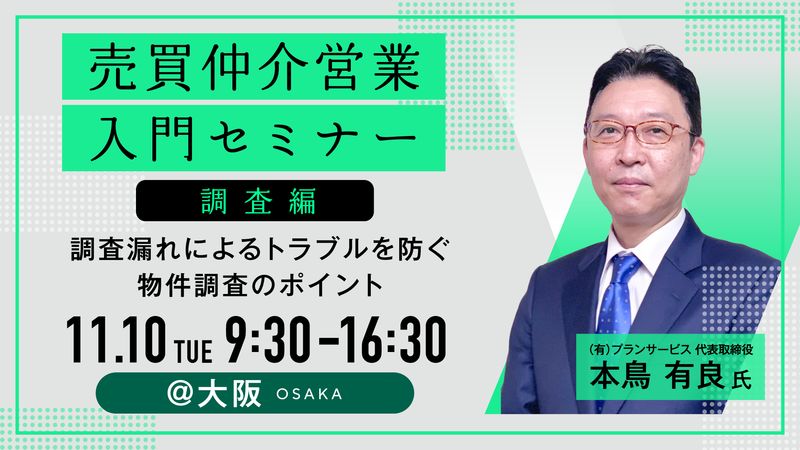 売買仲介営業
入門セミナー

調査編

調査漏れによるトラブルを防ぐ
物件調査のポイント

11.10 TUE 9:30-16:30

@大阪 OSAKA

(有)プランサービス 代表取締役
本鳥 有良 氏